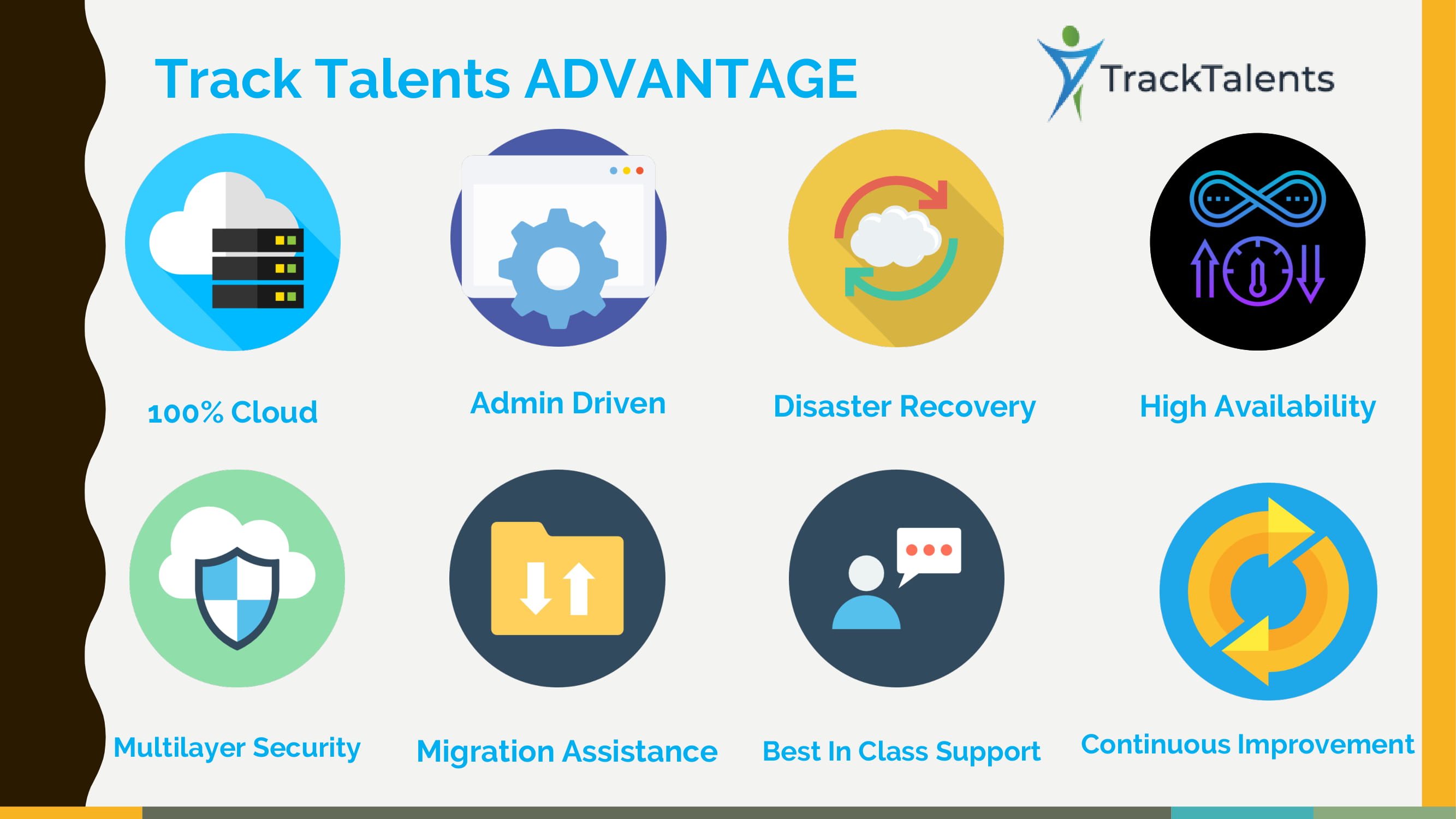 Track Talents ADVANTAGE

TrackTalents

100% Cloud

Admin Driven

Disaster Recovery

High Availability

Multilayer Security

Migration Assistance

Best In Class Support

Continuous Improvement